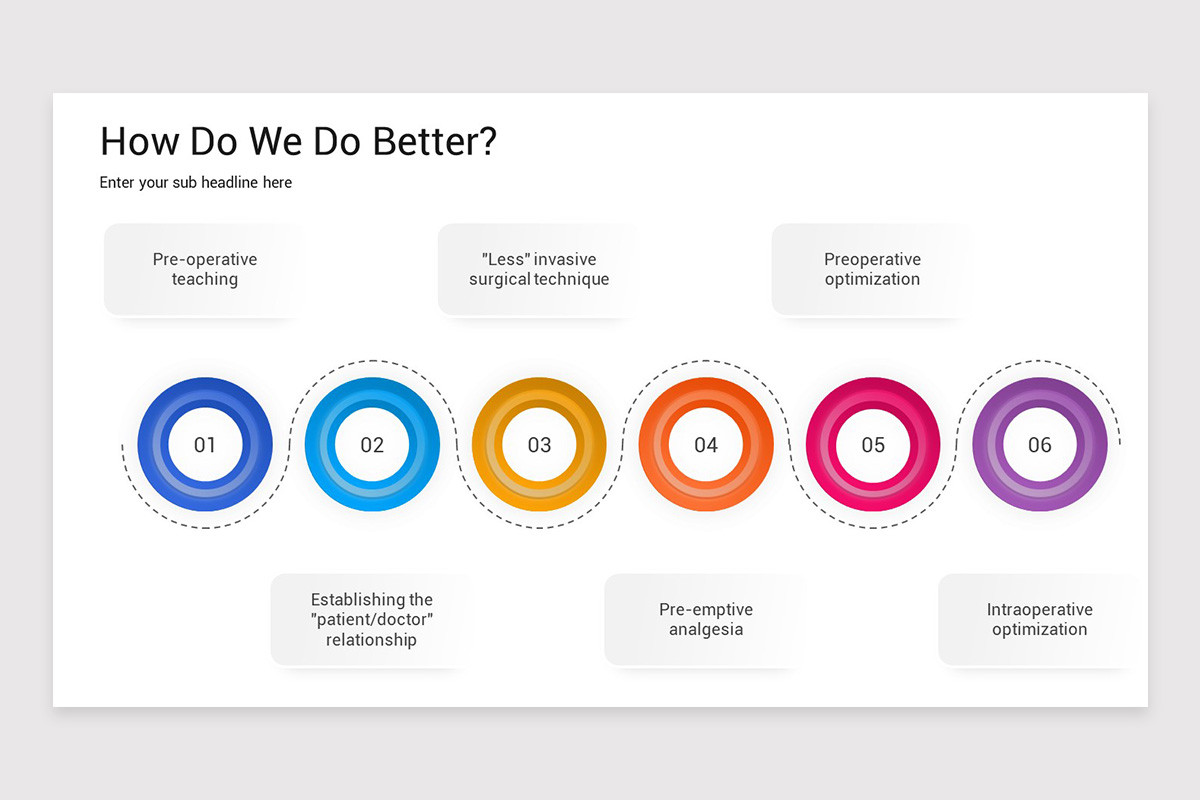 How Do We Do Better?

Enter your sub headline here

Pre-operative teaching

"Less" invasive surgical technique

Preoperative optimization

01

02

03

04

05

06

Establishing the "patient/doctor" relationship

Pre-emptive analgesia

Intraoperative optimization